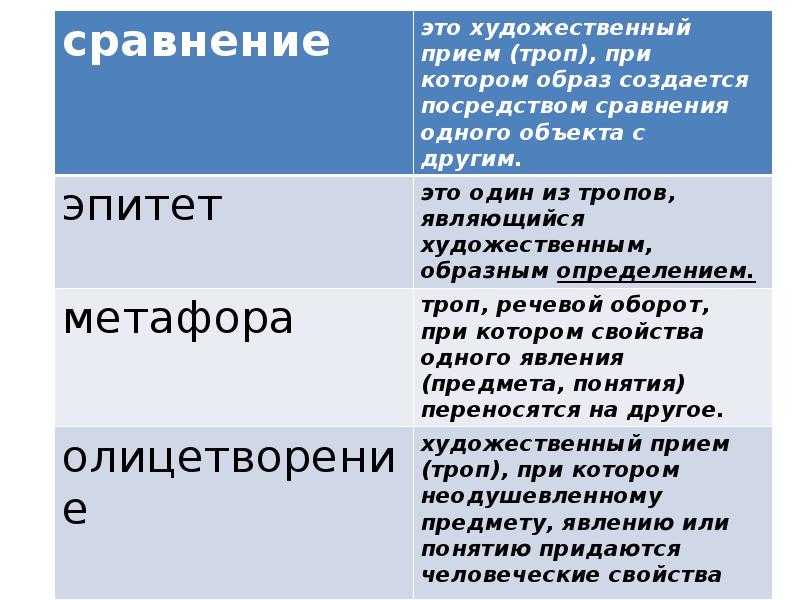 | сравнение | это художественный прием (троп), при котором образ создается посредством сравнения одного объекта с другим. |
|---|---|
| эпитет | это один из тропов, являющийся художественным, образным определением. |
| метафора | троп, речевой оборот, при котором свойства одного явления (предмета, понятия) переносятся на другое. |
| олицетворение | художественный прием (троп), при котором неодушевленному предмету, явлению или понятию придаются человеческие свойства |